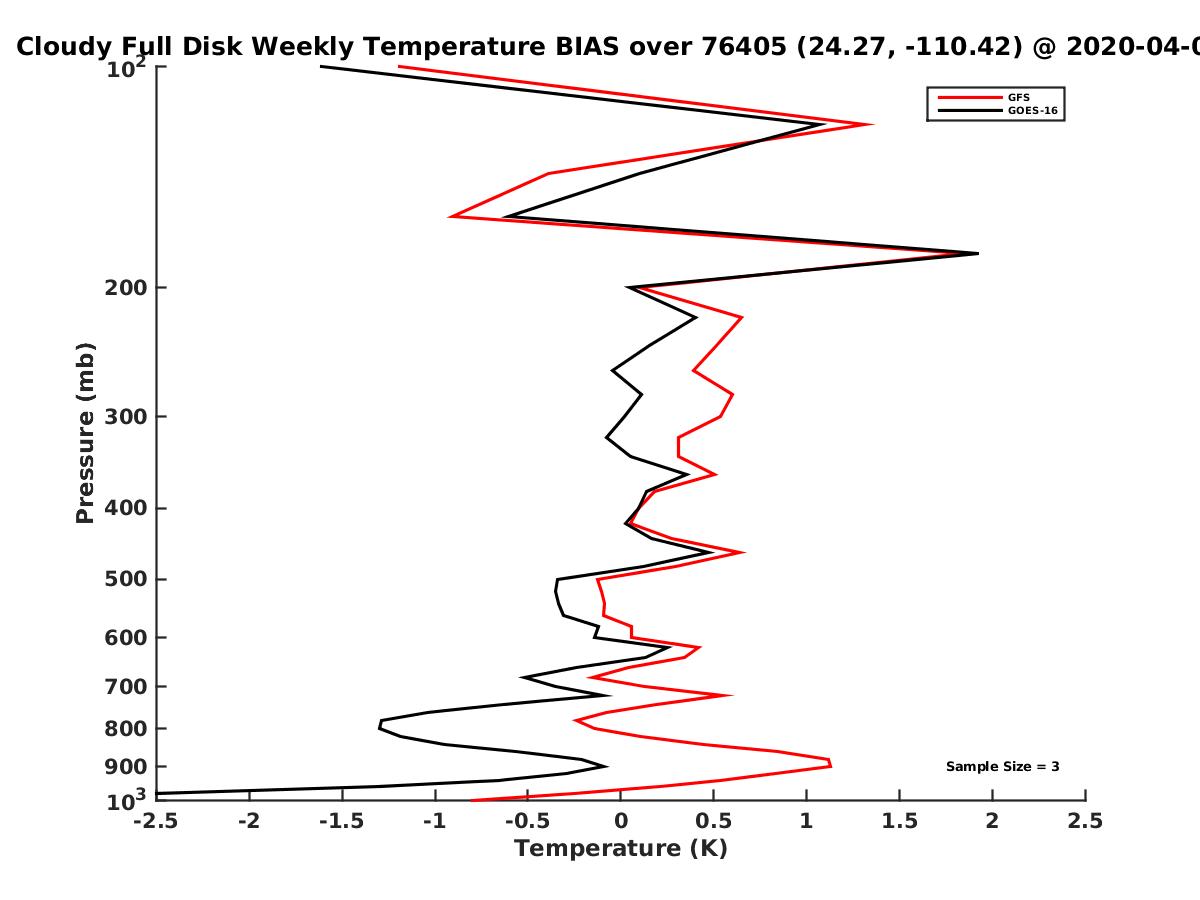 Cloudy Full Disk Weekly Temperature BIAS over 76405 (24.27, -110.42) @ 2020-04-0

GFS
GOES-16

Pressure (mb)

$10^2$
200
300
400
500
600
700
800
900
$10^3$

Sample Size = 3

-2.5
-2
-1.5
-1
-0.5
0
0.5
1
1.5
2
2.5
Temperature (K)